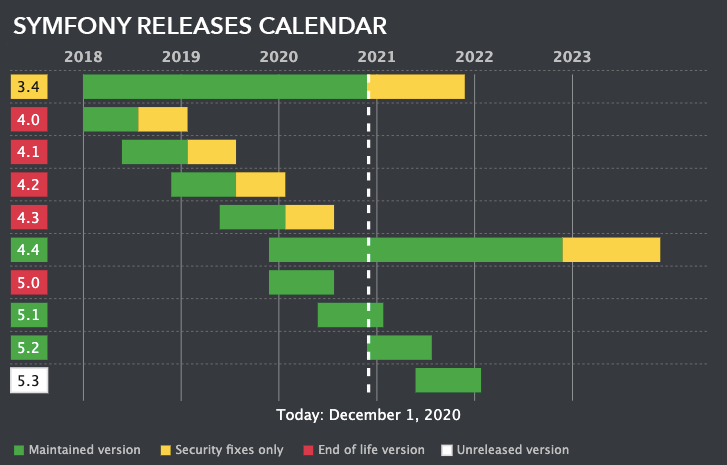 SYMFONY RELEASES CALENDAR

2018 2019 2020 2021 2022 2023

3.4
4.0
4.1
4.2
4.3
4.4
5.0
5.1
5.2
5.3

Today: December 1, 2020

Maintained version Security fixes only End of life version Unreleased version